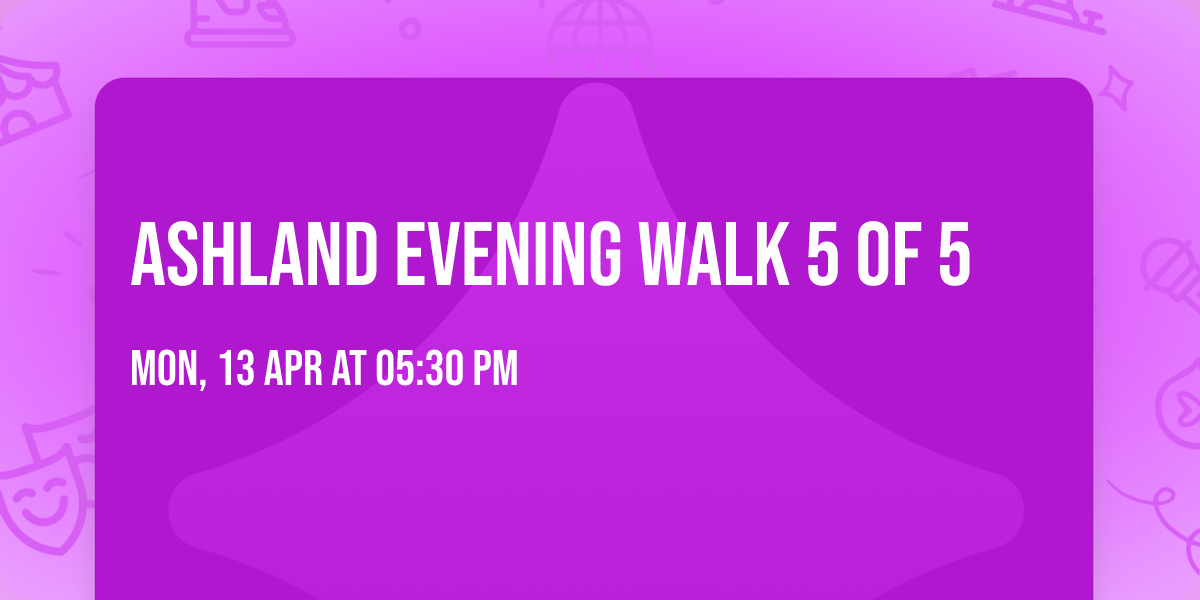 ASHLAND EVENING WALK 5 OF 5

MON, 13 APR AT 05:30 PM